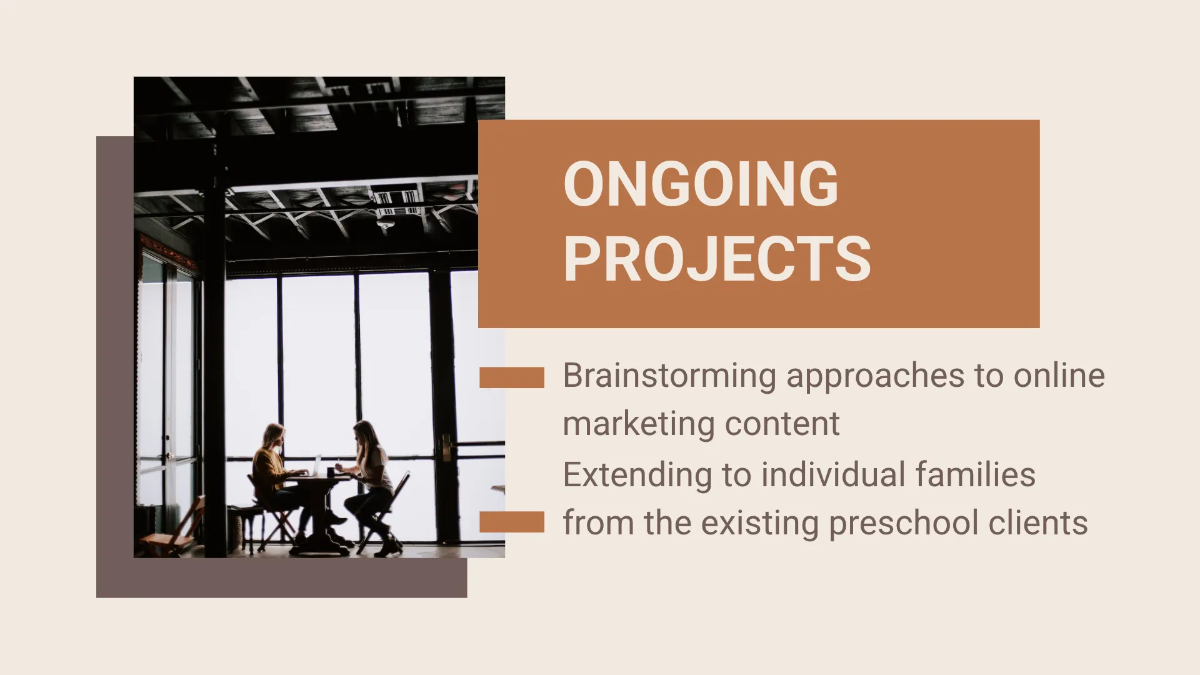 ONGOING PROJECTS

Brainstorming approaches to online marketing content

Extending to individual families from the existing preschool clients